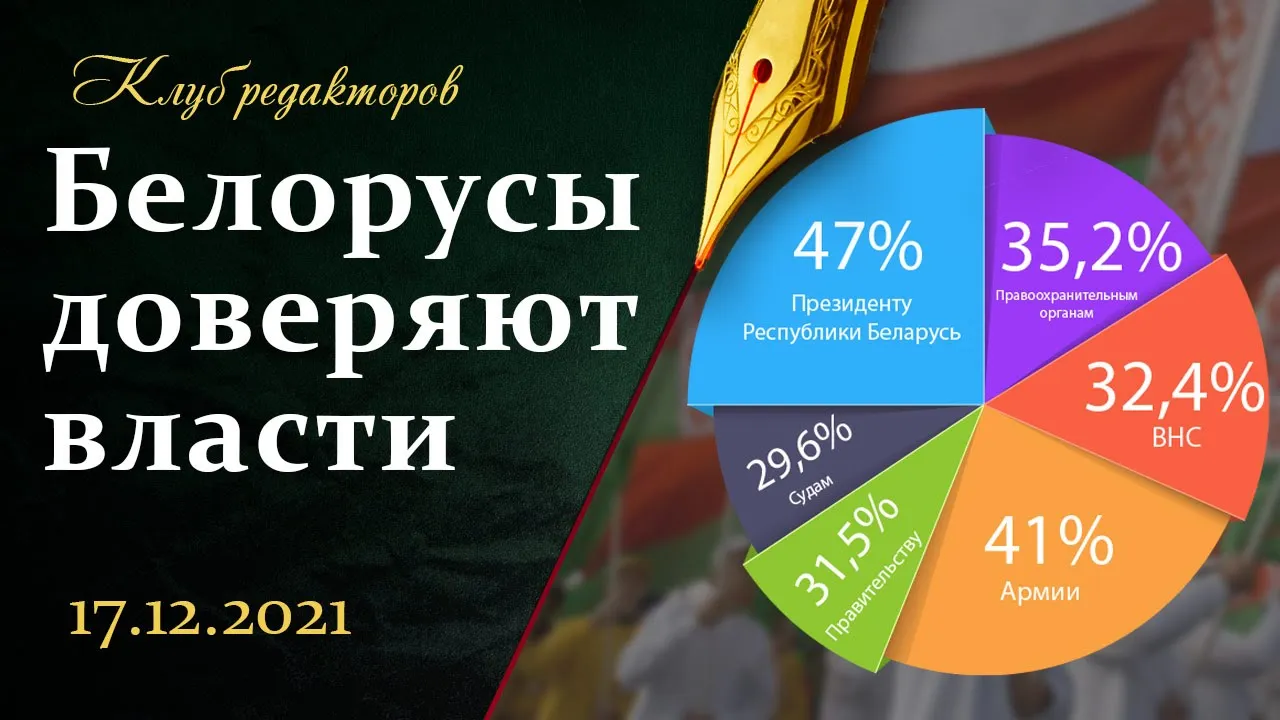 Клуб редакторов

Белорусы доверяют власти

17.12.2021

47%
Президенту Республики Беларусь

35,2%
Правоохранительным органам

32,4%
ВНС

41%
Армии

31,5%
Правительству

29,6%
Судам